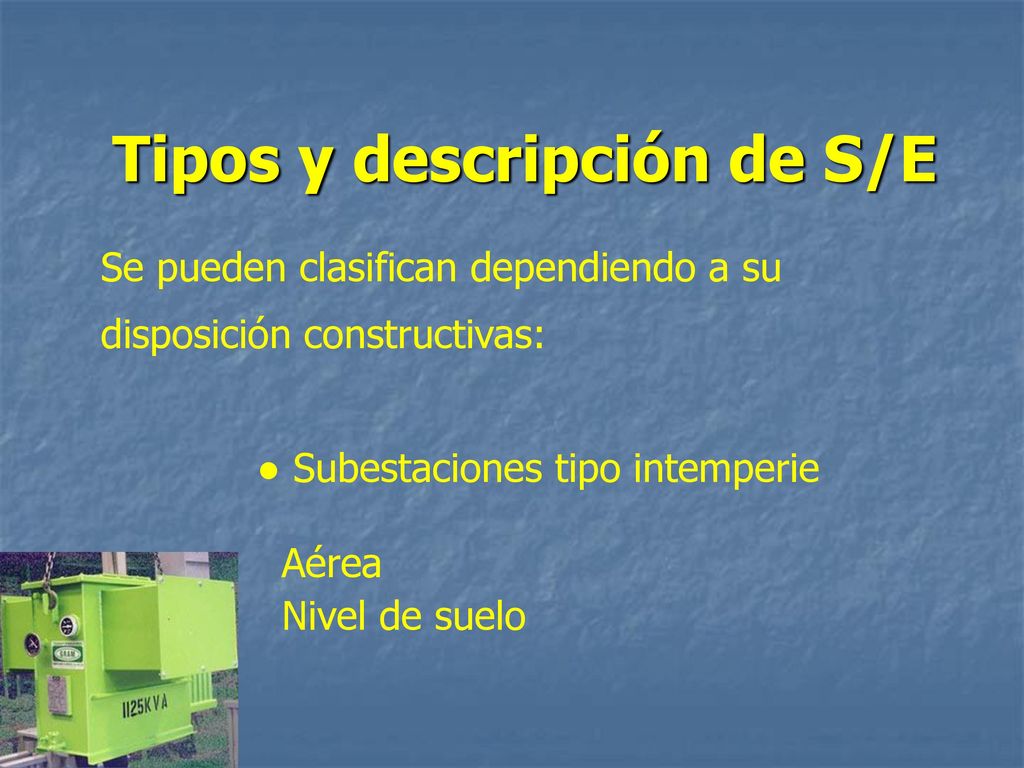 Tipos y descripción de S/E

Se pueden clasifican dependiendo a su disposición constructivas:

● Subestaciones tipo intemperie

Aérea
Nivel de suelo

1125KVA